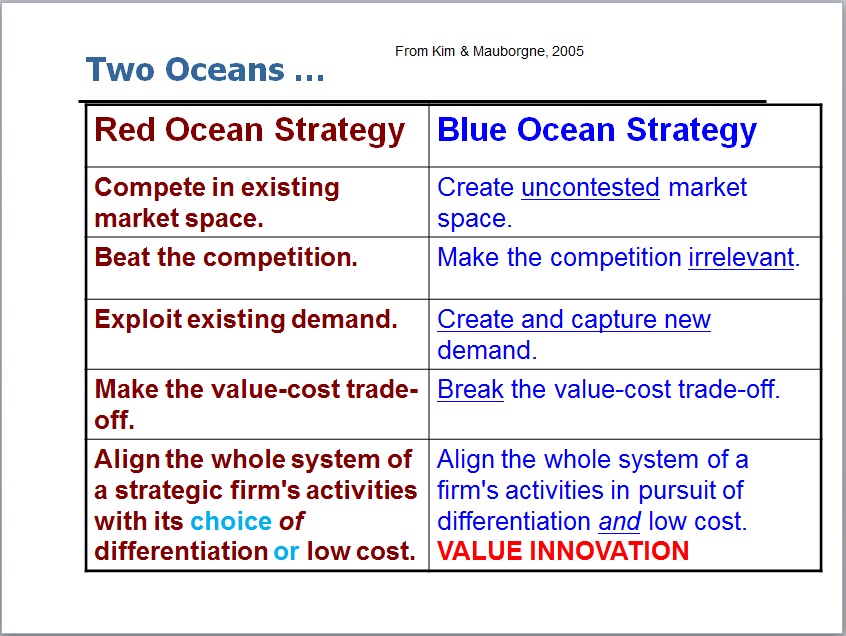 Two Oceans …

From Kim & Mauborgne, 2005

| Red Ocean Strategy | Blue Ocean Strategy |
|---|---|
| Compete in existing market space. | Create uncontested market space. |
| Beat the competition. | Make the competition irrelevant. |
| Exploit existing demand. | Create and capture new demand. |
| Make the value-cost trade-off. | Break the value-cost trade-off. |
| Align the whole system of a strategic firm's activities with its choice of differentiation or low cost. | Align the whole system of a firm's activities in pursuit of differentiation and low cost. VALUE INNOVATION |